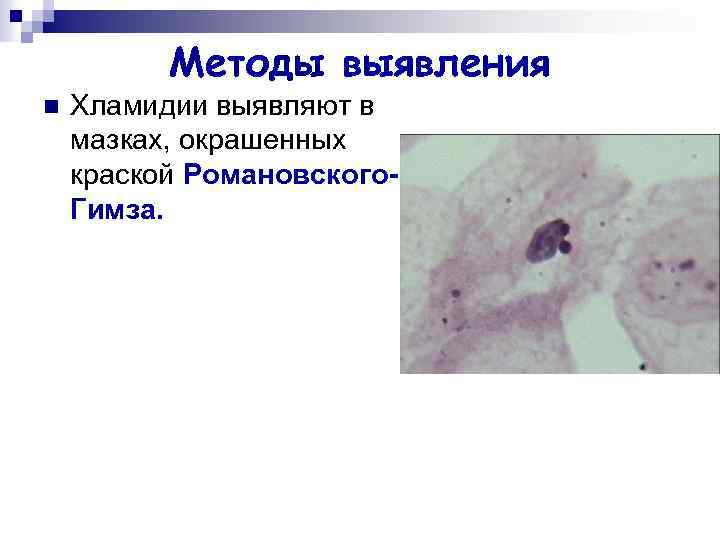 Методы выявления

Хламидии выявляют в мазках, окрашенных краской Романовского-Гимза.